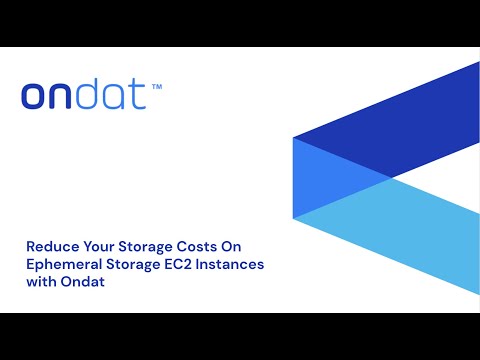 ondat™

Reduce Your Storage Costs On Ephemeral Storage EC2 Instances with Ondat